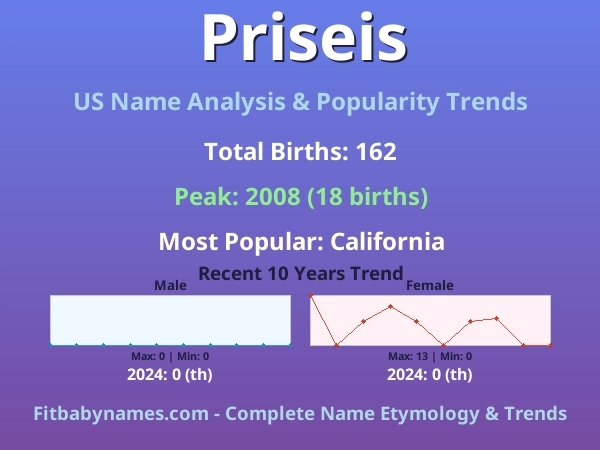 Priseis

US Name Analysis & Popularity Trends

Total Births: 162

Peak: 2008 (18 births)

Most Popular: California

Recent 10 Years Trend

Male

Max: 0 | Min: 0

2024: 0 (th)

Female

Max: 13 | Min: 0

2024: 0 (th)

Fitbabynames.com - Complete Name Etymology & Trends